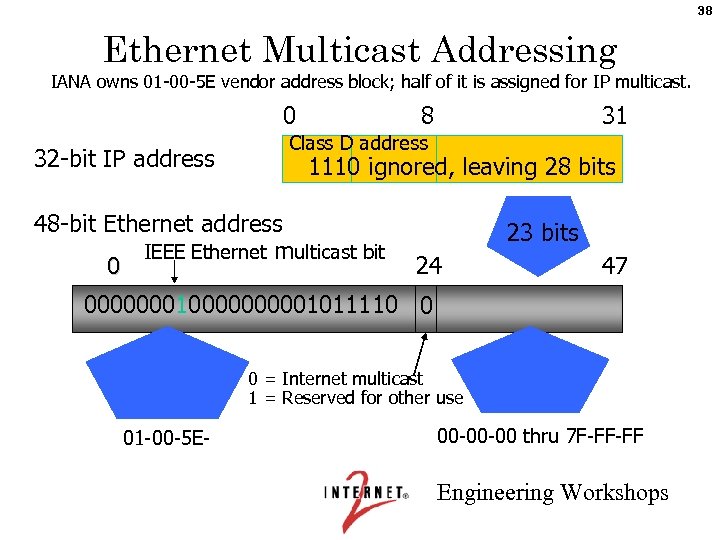 38

Ethernet Multicast Addressing

IANA owns 01-00-5E vendor address block; half of it is assigned for IP multicast.

0 8 31

32-bit IP address

Class D address
1110 ignored, leaving 28 bits

48-bit Ethernet address

23 bits

IEEE Ethernet multicast bit

0 24 47

000000010000000001011110 0

0 = Internet multicast
1 = Reserved for other use

01-00-5E-

00-00-00 thru 7F-FF-FF

INTERNET® 2 Engineering Workshops